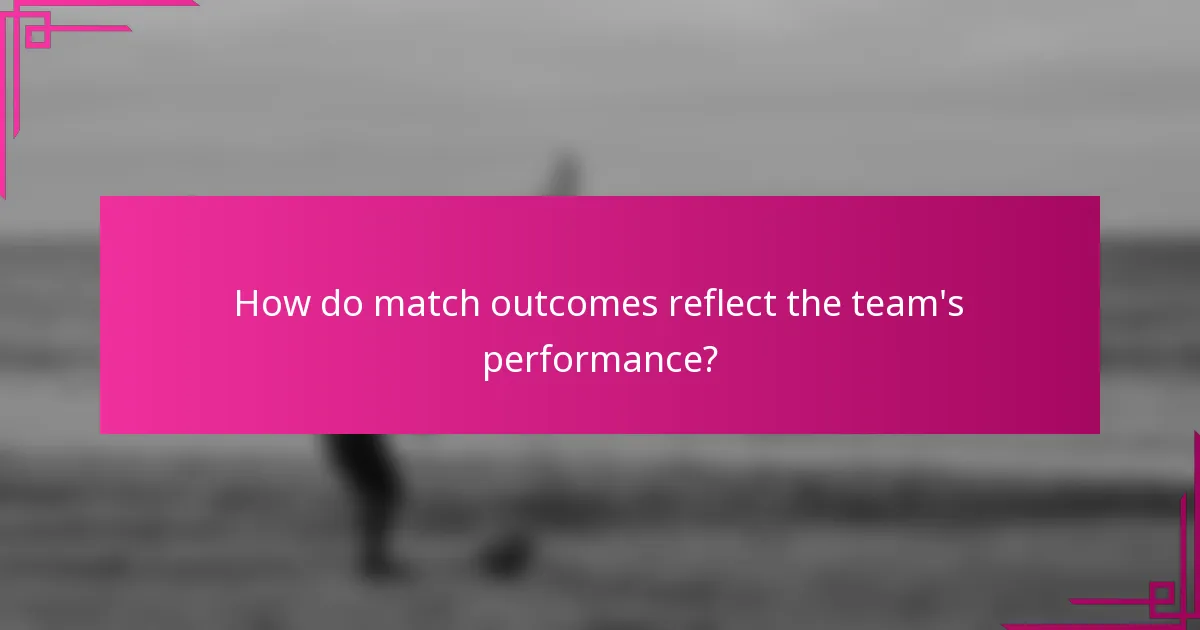 How do match outcomes reflect the team's performance?